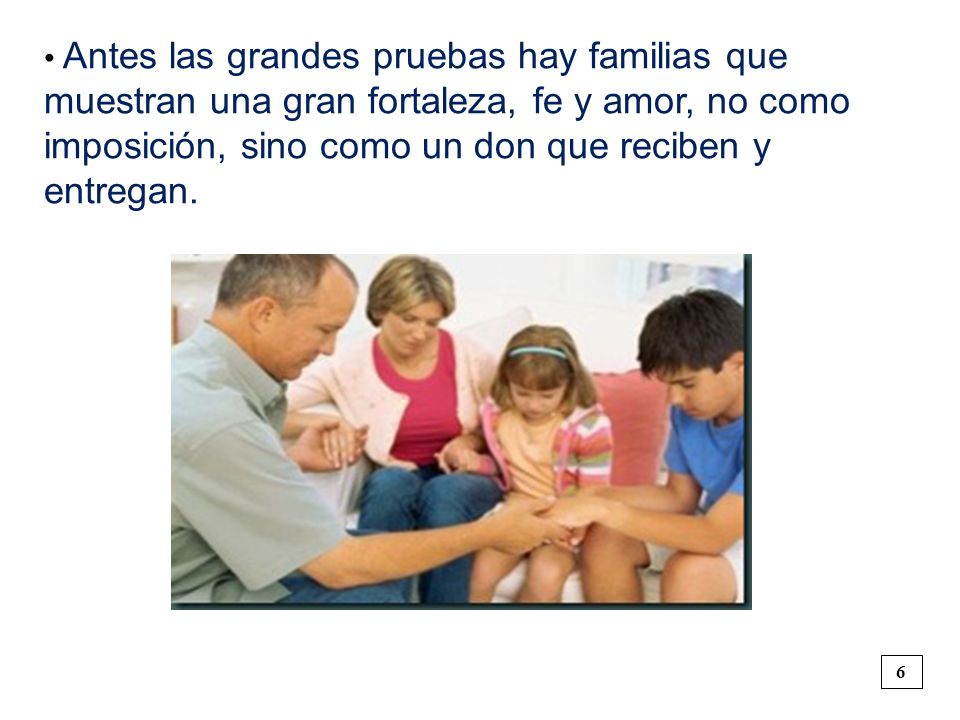 • Antes las grandes pruebas hay familias que muestran una gran fortaleza, fe y amor, no como imposición, sino como un don que reciben y entregan.

6